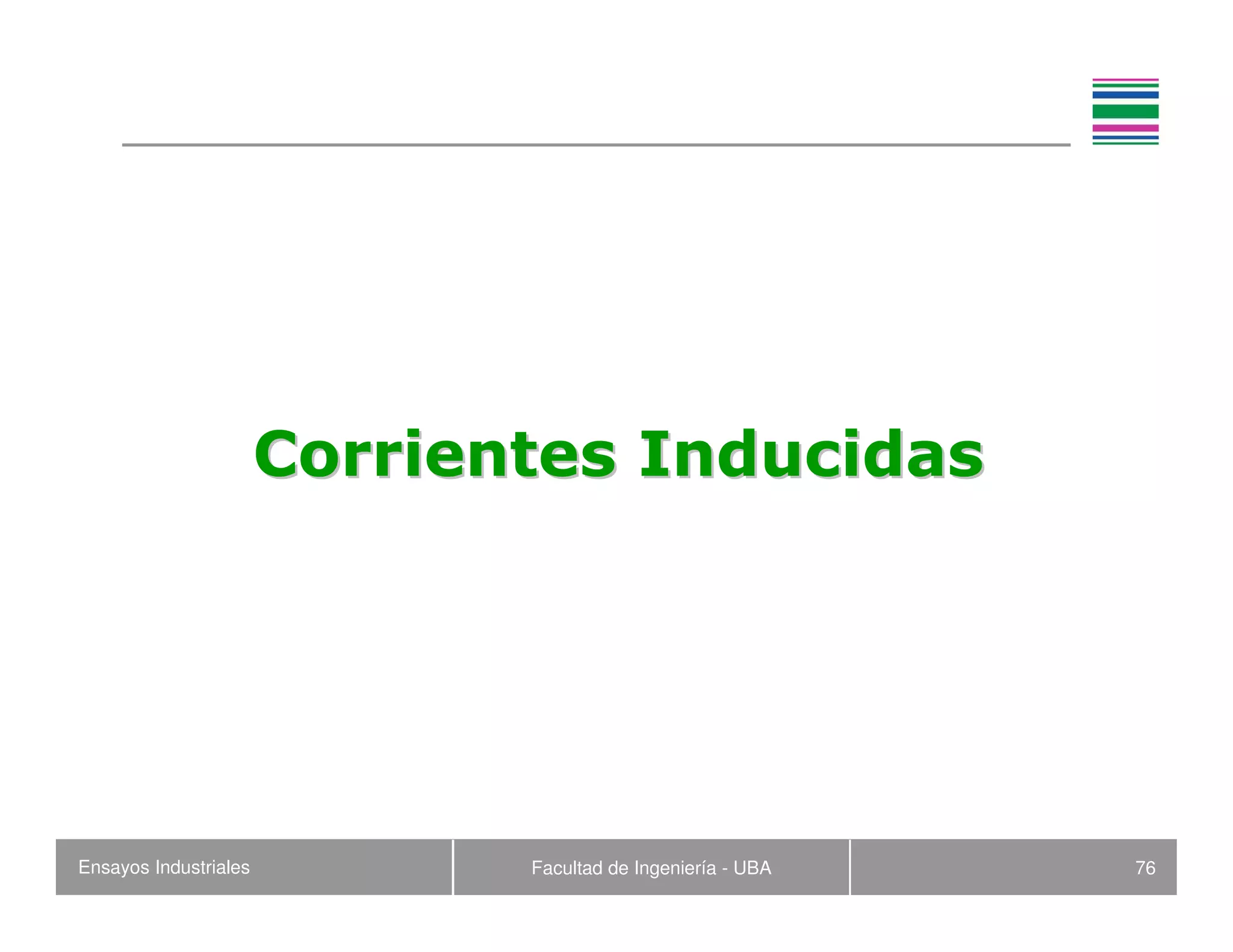 Corrientes Inducidas

Ensayos Industriales

Facultad de Ingeniería - UBA

76